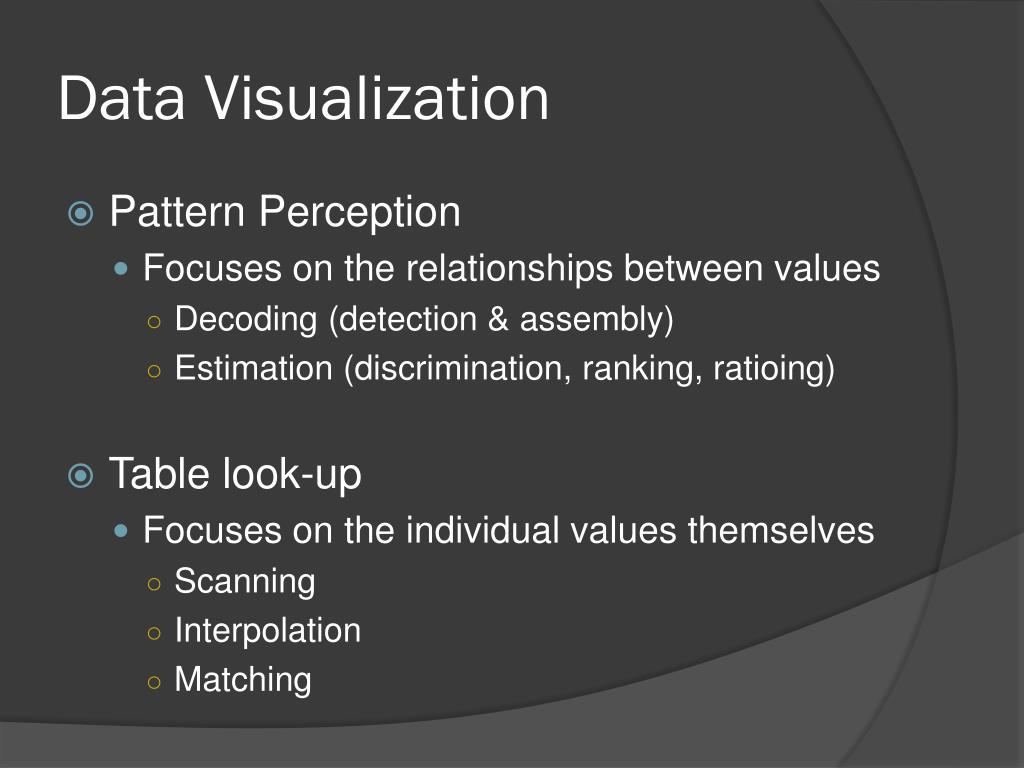 Data Visualization

Pattern Perception
Focuses on the relationships between values
Decoding (detection & assembly)
Estimation (discrimination, ranking, ratioing)

Table look-up
Focuses on the individual values themselves
Scanning
Interpolation
Matching